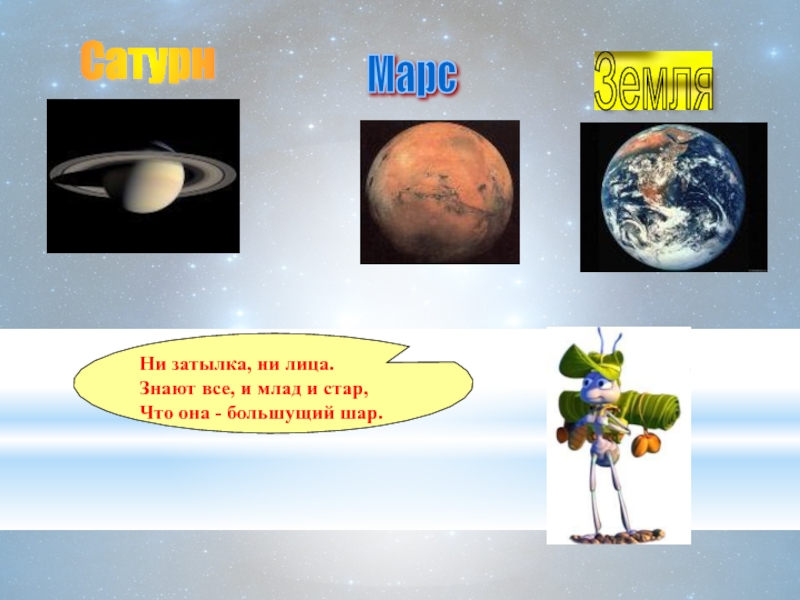 Сатурн

Марс

Земля

Ни затылка, ни лица.
Знают все, и млад и стар,
Что она - большущий шар.